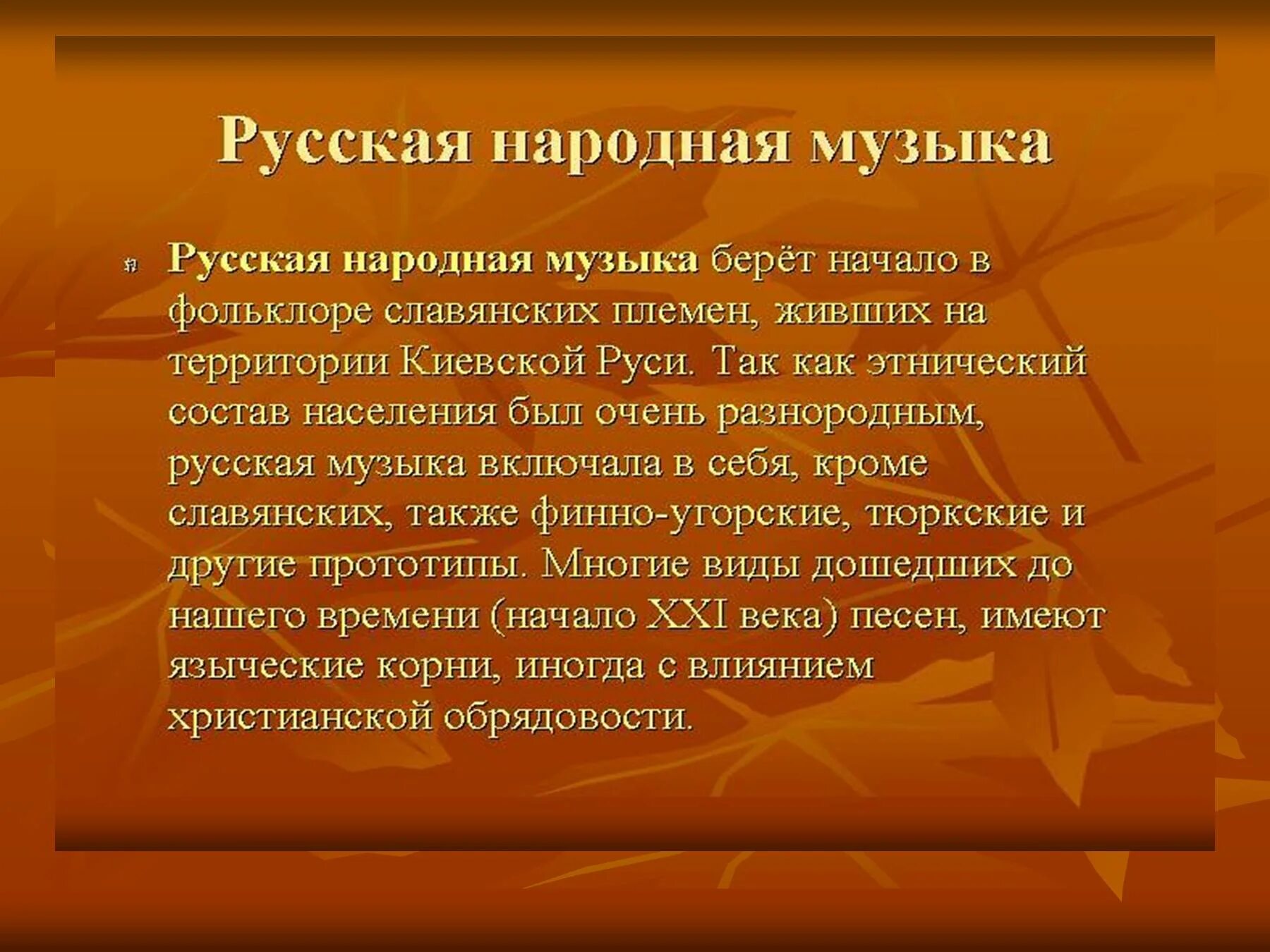 Русская народная музыка

Русская народная музыка берёт начало в фольклоре славянских племен, живших на территории Киевской Руси. Так как этнический состав населения был очень разнородным, русская музыка включала в себя, кроме славянских, также финно-угорские, тюркские и другие прототипы. Многие виды дошедших до нашего времени (начало XXI века) песен, имеют языческие корни, иногда с влиянием христианской обрядовости.